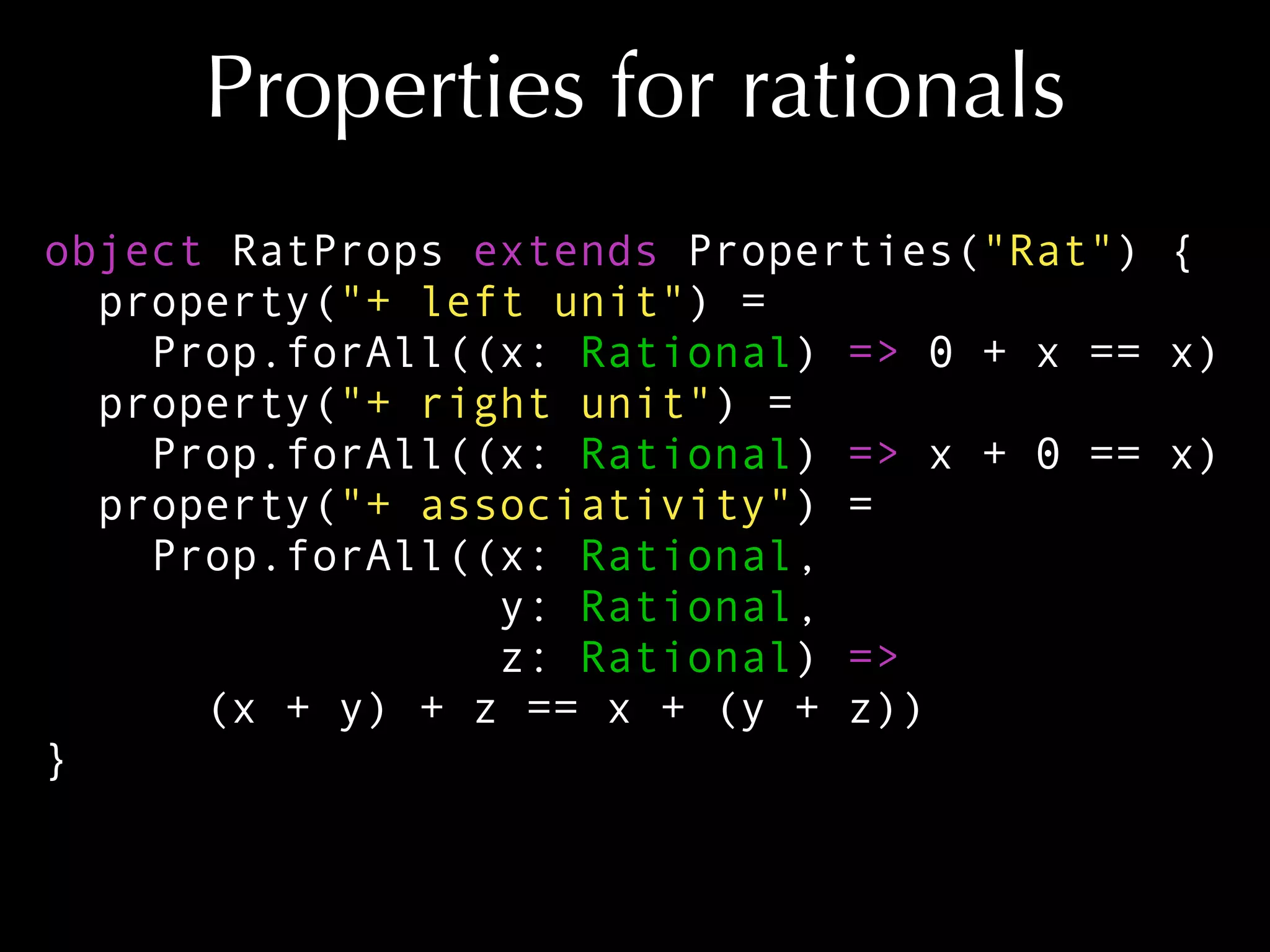 Properties for rationals

object RatProps extends Properties("Rat") {
  property("+ left unit") =
    Prop.forAll((x: Rational) => 0 + x == x)
  property("+ right unit") =
    Prop.forAll((x: Rational) => x + 0 == x)
  property("+ associativity") =
    Prop.forAll((x: Rational,
                 y: Rational,
                 z: Rational) =>
      (x + y) + z == x + (y + z))
}